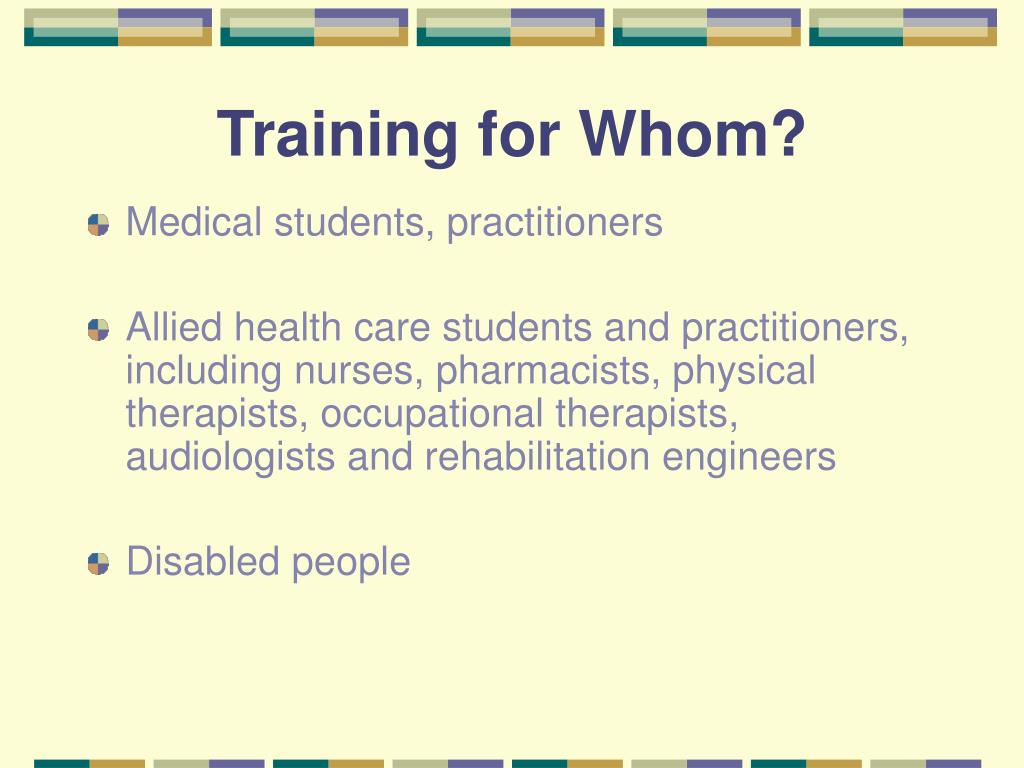 Training for Whom?

Medical students, practitioners

Allied health care students and practitioners, including nurses, pharmacists, physical therapists, occupational therapists, audiologists and rehabilitation engineers

Disabled people